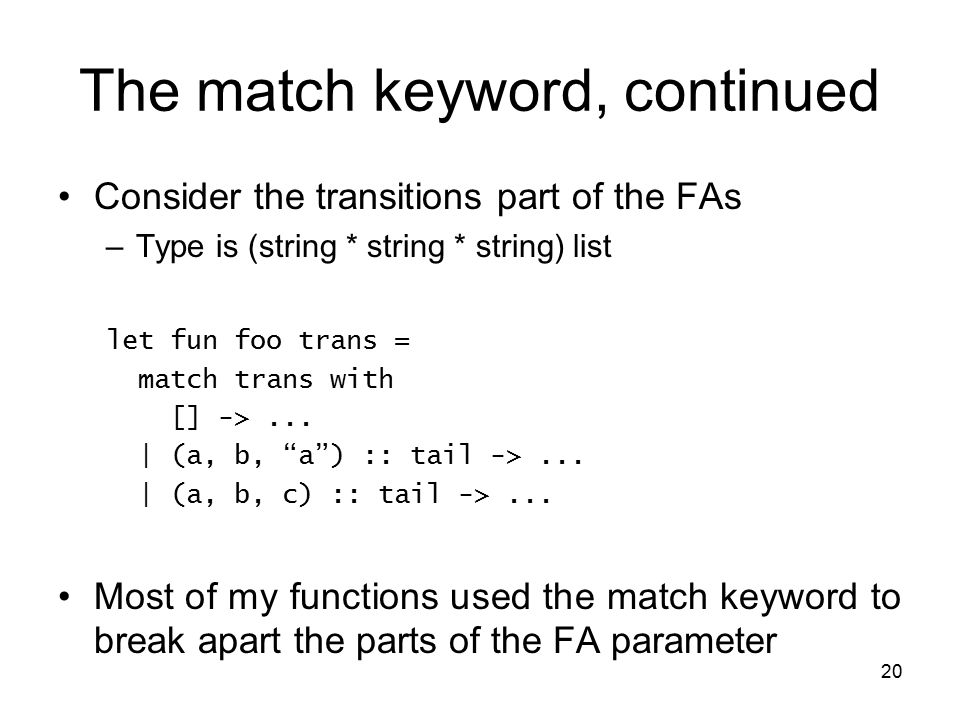 The match keyword, continued

• Consider the transitions part of the FAs
 – Type is (string * string * string) list

let fun foo trans =
  match trans with
    [] -> ...
  | (a, b, “a”) :: tail -> ...
  | (a, b, c) :: tail -> ...

• Most of my functions used the match keyword to break apart the parts of the FA parameter

20